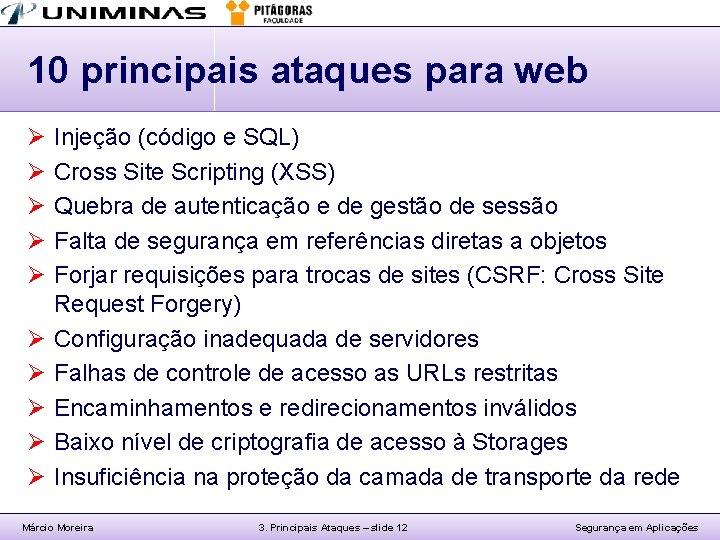 UNIMINAS PITÁGORAS FACULDADE

10 principais ataques para web

➢ Injeção (código e SQL)
➢ Cross Site Scripting (XSS)
➢ Quebra de autenticação e de gestão de sessão
➢ Falta de segurança em referências diretas a objetos
➢ Forjar requisições para trocas de sites (CSRF: Cross Site Request Forgery)
➢ Configuração inadequada de servidores
➢ Falhas de controle de acesso as URLs restritas
➢ Encaminhamentos e redirecionamentos inválidos
➢ Baixo nível de criptografia de acesso à Storages
➢ Insuficiência na proteção da camada de transporte da rede

Márcio Moreira    3. Principais Ataques – slide 12    Segurança em Aplicações